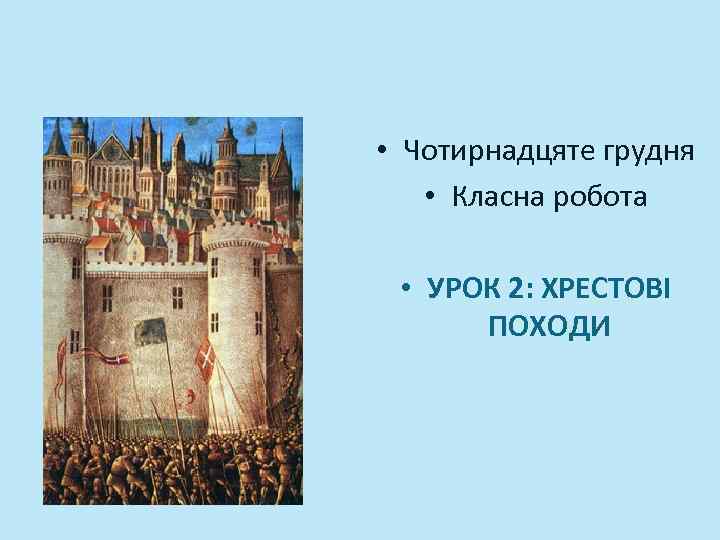 • Чотирнадцяте грудня
• Класна робота

• УРОК 2: ХРЕСТОВІ ПОХОДИ